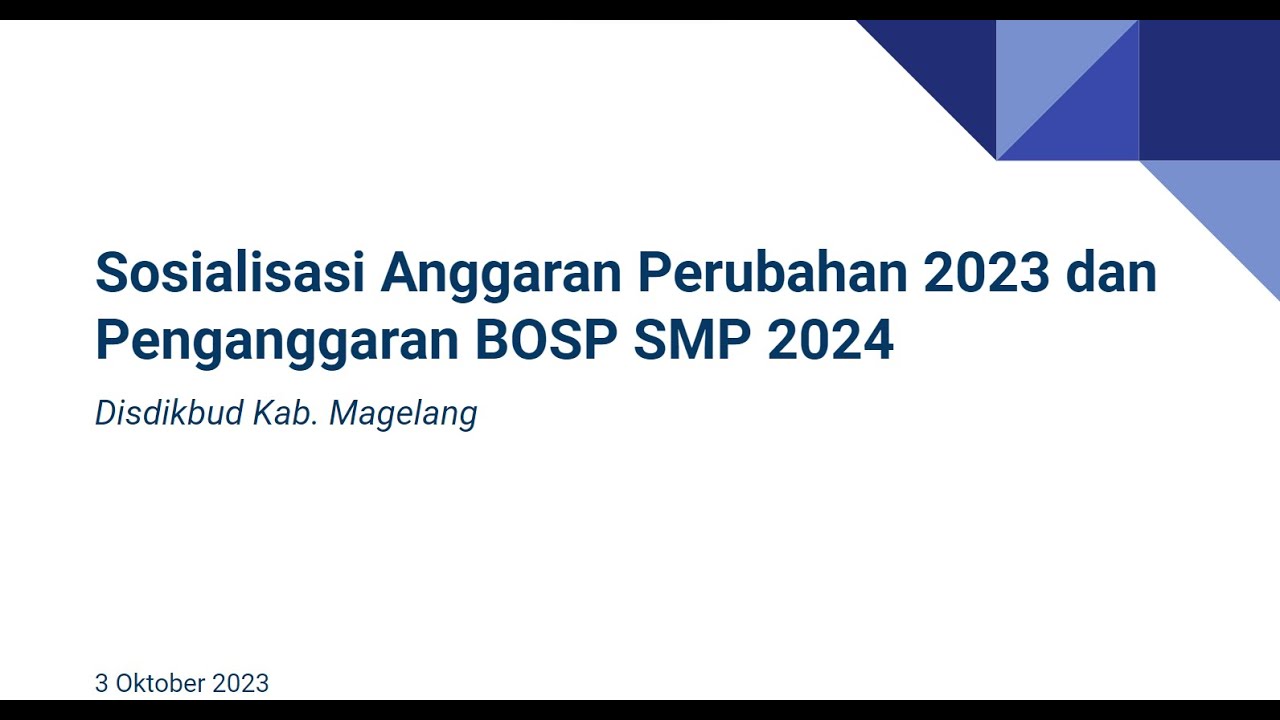 Sosialisasi Anggaran Perubahan 2023 dan Penganggaran BOSP SMP 2024

Disdikbud Kab. Magelang

3 Oktober 2023